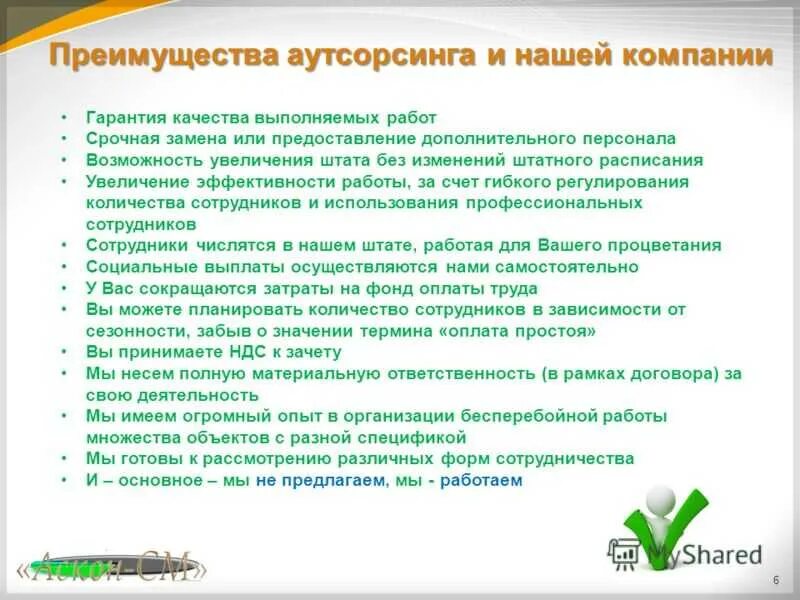 Преимущества аутсорсинга и нашей компании

• Гарантия качества выполняемых работ
• Срочная замена или предоставление дополнительного персонала
• Возможность увеличения штата без изменений штатного расписания
• Увеличение эффективности работы, за счет гибкого регулирования количества сотрудников и использования профессиональных сотрудников
• Сотрудники числятся в нашем штате, работая для Вашего процветания
• Социальные выплаты осуществляются нами самостоятельно
• У Вас сокращаются затраты на фонд оплаты труда
• Вы можете планировать количество сотрудников в зависимости от сезонности, забыв о значении термина «оплата простоя»
• Вы принимаете НДС к зачету
• Мы несем полную материальную ответственность (в рамках договора) за свою деятельность
• Мы имеем огромный опыт в организации бесперебойной работы множества объектов с разной спецификой
• Мы готовы к рассмотрению различных форм сотрудничества
• И – основное – мы не предлагаем, мы - работаем

«Аскон-СМ»

MyShared

6